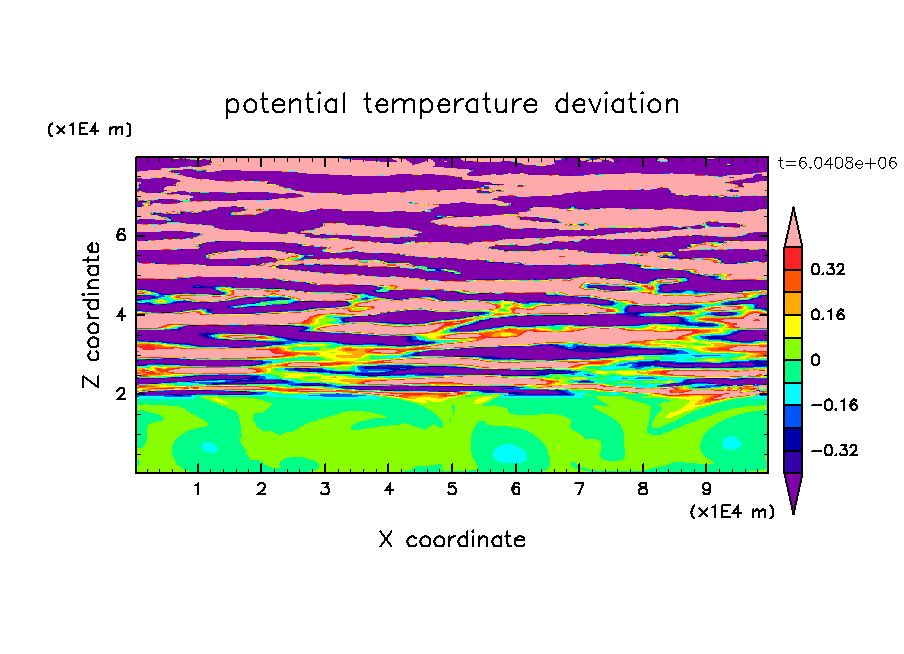 potential temperature deviation

(x1E4 m)

t=6.0408e+06

Z coordinate

6
4
2

0.32
0.16
0
−0.16
−0.32

1 2 3 4 5 6 7 8 9

(x1E4 m)

X coordinate